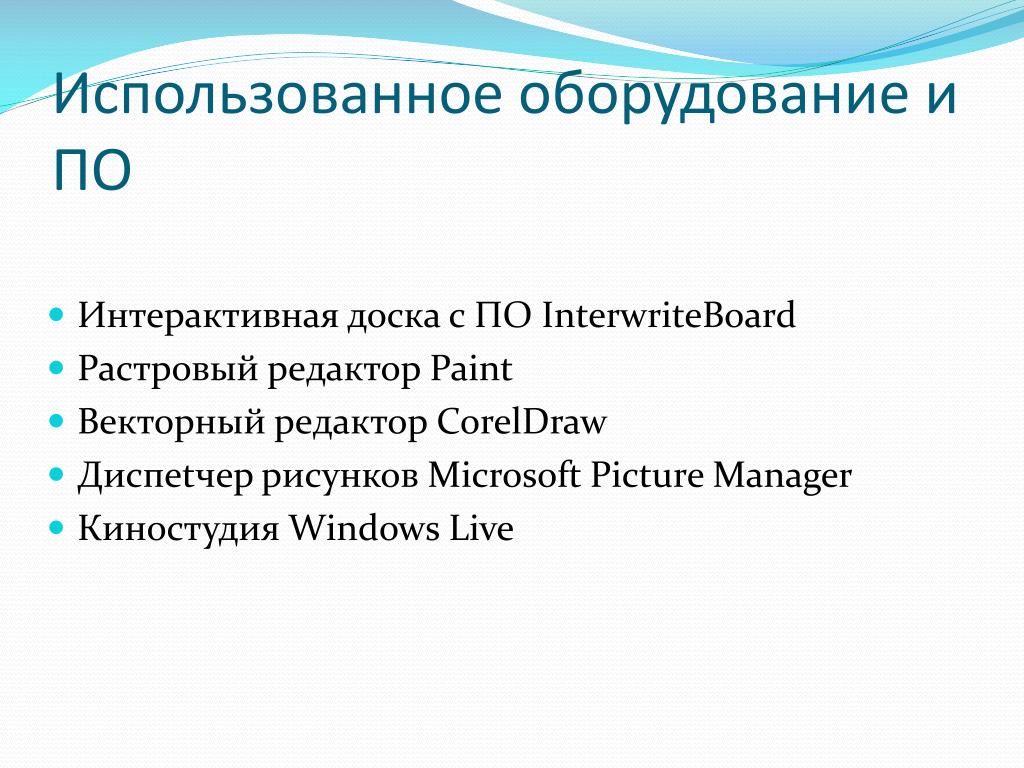 Использованное оборудование и ПО

- Интерактивная доска с ПО InterwriteBoard
- Растровый редактор Paint
- Векторный редактор CorelDraw
- Диспетчер рисунков Microsoft Picture Manager
- Киностудия Windows Live